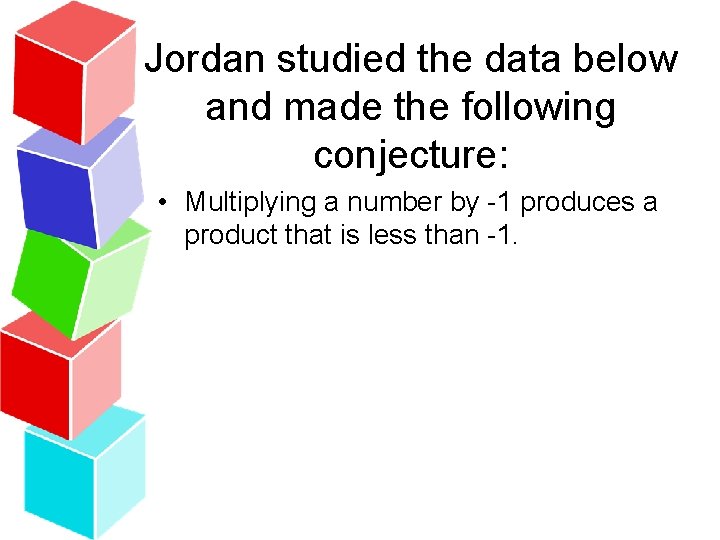 Jordan studied the data below and made the following conjecture:

• Multiplying a number by -1 produces a product that is less than -1.